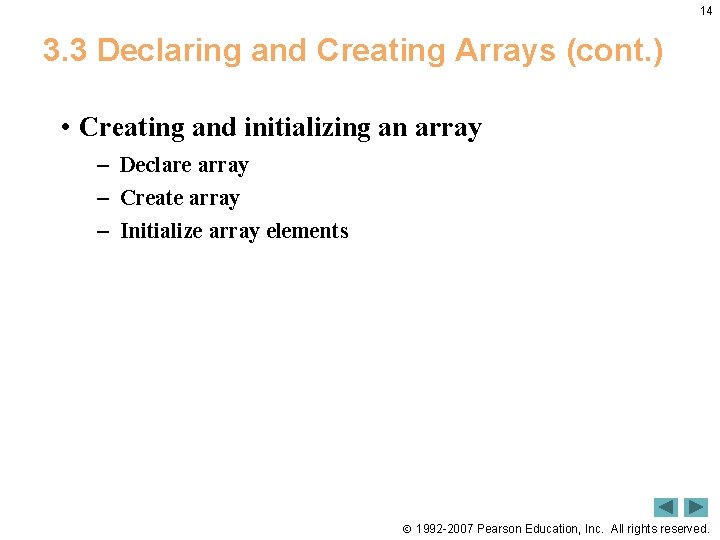 14

3.3 Declaring and Creating Arrays (cont.)

• Creating and initializing an array

– Declare array

– Create array

– Initialize array elements

© 1992-2007 Pearson Education, Inc. All rights reserved.